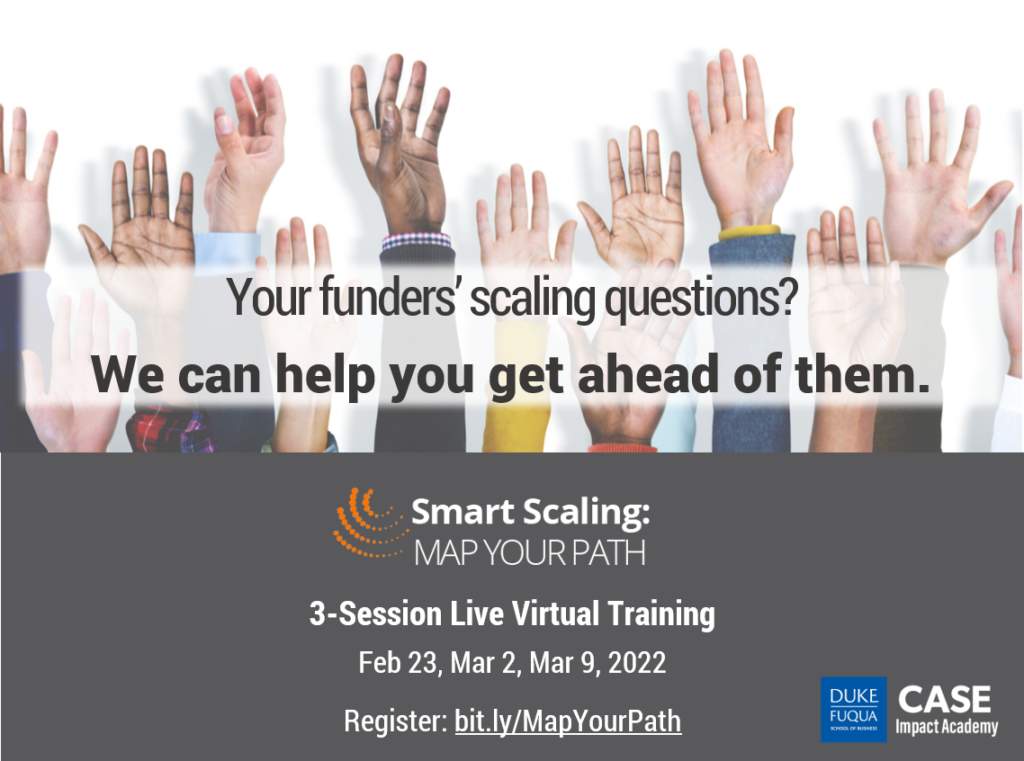 Your funders' scaling questions?

We can help you get ahead of them.

Smart Scaling:
MAP YOUR PATH

3-Session Live Virtual Training

Feb 23, Mar 2, Mar 9, 2022

Register: bit.ly/MapYourPath

DUKE
FUQUA
SCHOOL OF BUSINESS

CASE
Impact Academy